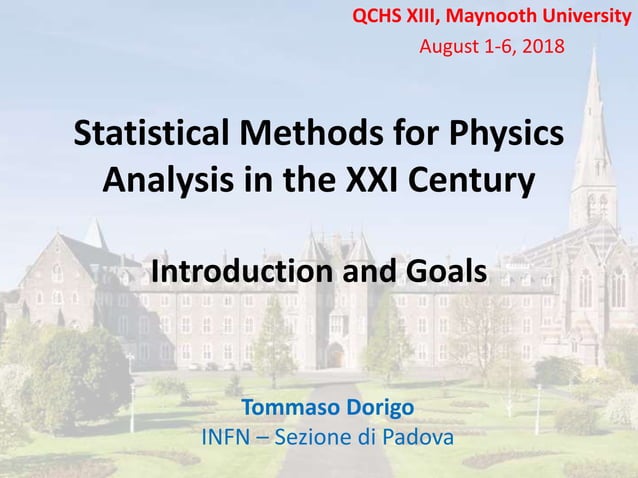 QCHS XIII, Maynooth University
August 1-6, 2018

Statistical Methods for Physics Analysis in the XXI Century

Introduction and Goals

Tommaso Dorigo
INFN – Sezione di Padova